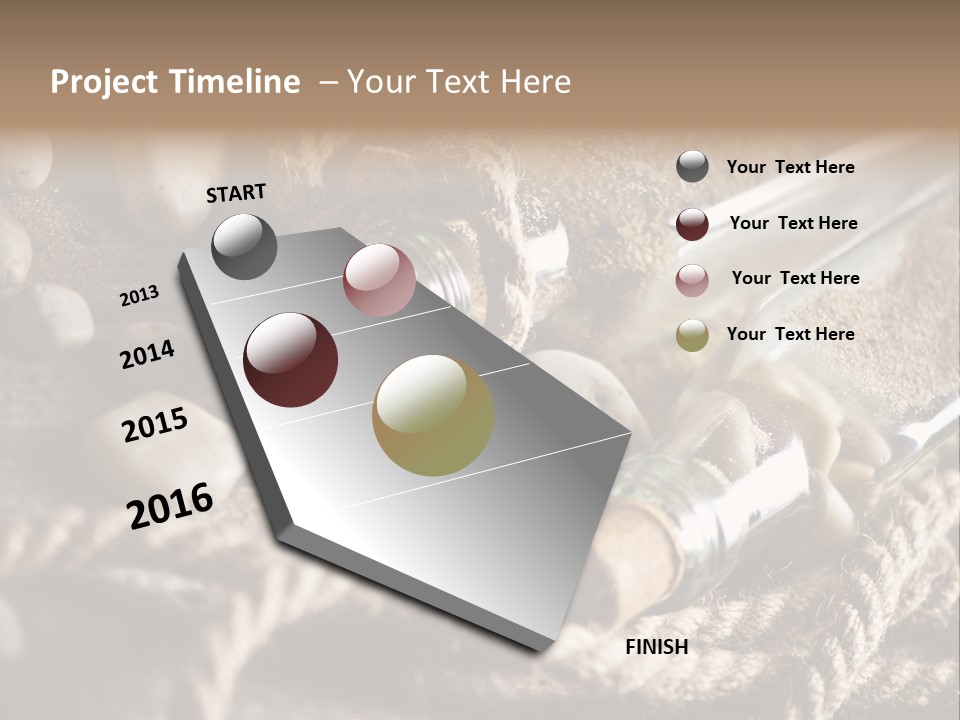 Project Timeline – Your Text Here

START

2013

2014

2015

2016

FINISH

Your Text Here

Your Text Here

Your Text Here

Your Text Here